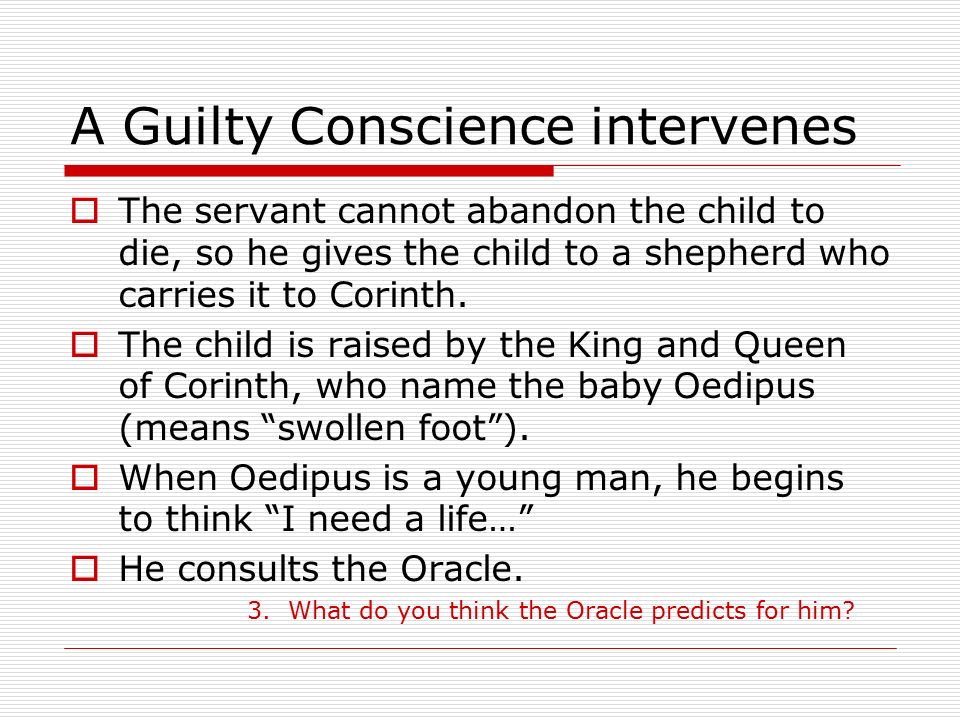 A Guilty Conscience intervenes

The servant cannot abandon the child to die, so he gives the child to a shepherd who carries it to Corinth.

The child is raised by the King and Queen of Corinth, who name the baby Oedipus (means “swollen foot”).

When Oedipus is a young man, he begins to think “I need a life…”

He consults the Oracle.

3. What do you think the Oracle predicts for him?